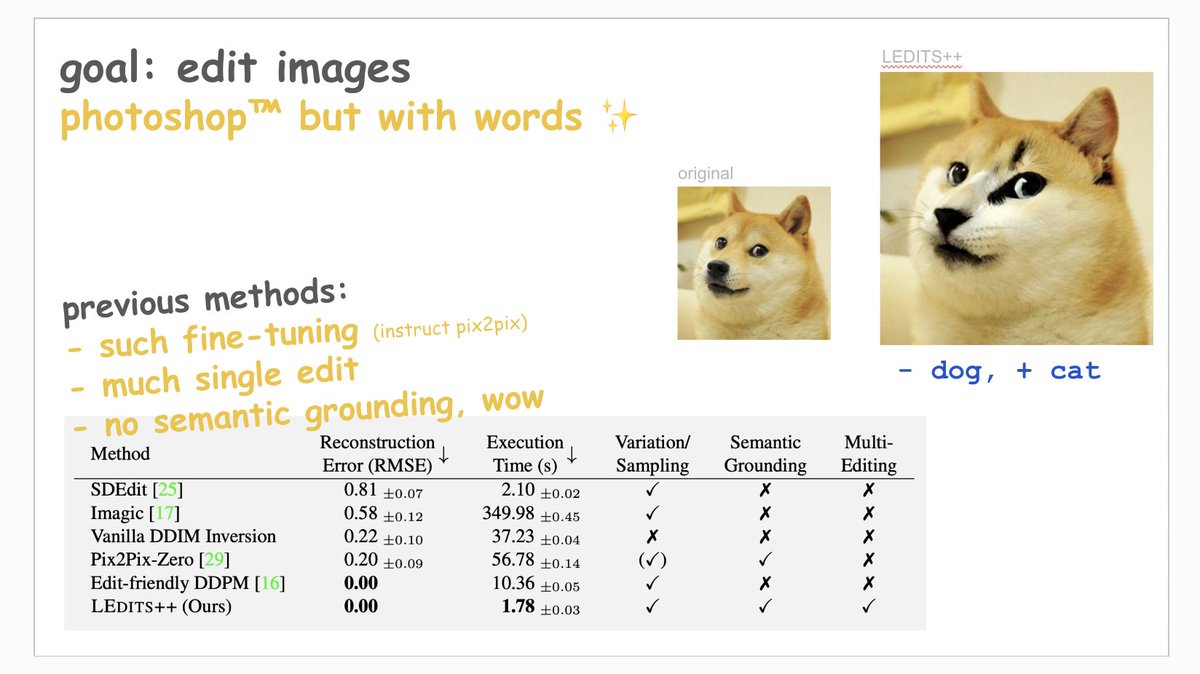 goal: edit images
photoshop™ but with words ✨

original

LEDITS++

- dog, + cat

previous methods:
- such fine-tuning (instruct pix2pix)
- much single edit
- no semantic grounding, wow

| Method | Reconstruction Error (RMSE) ↓ | Execution Time (s) ↓ | Variation/ Sampling | Semantic Grounding | Multi-Editing |
|---|---|---|---|---|---|
| SDEdit [25] | 0.81 $\pm 0.07$ | 2.10 $\pm 0.02$ | ✓ | ✗ | ✗ |
| Imagic [17] | 0.58 $\pm 0.12$ | 349.98 $\pm 0.45$ | ✓ | ✗ | ✗ |
| Vanilla DDIM Inversion | 0.22 $\pm 0.10$ | 37.23 $\pm 0.04$ | ✗ | ✗ | ✗ |
| Pix2Pix-Zero [29] | 0.20 $\pm 0.09$ | 56.78 $\pm 0.14$ | (✓) | ✓ | ✗ |
| Edit-friendly DDPM [16] | **0.00** | 10.36 $\pm 0.05$ | ✓ | ✗ | ✗ |
| LEDITS++ (Ours) | **0.00** | **1.78** $\pm 0.03$ | ✓ | ✓ | ✓ |